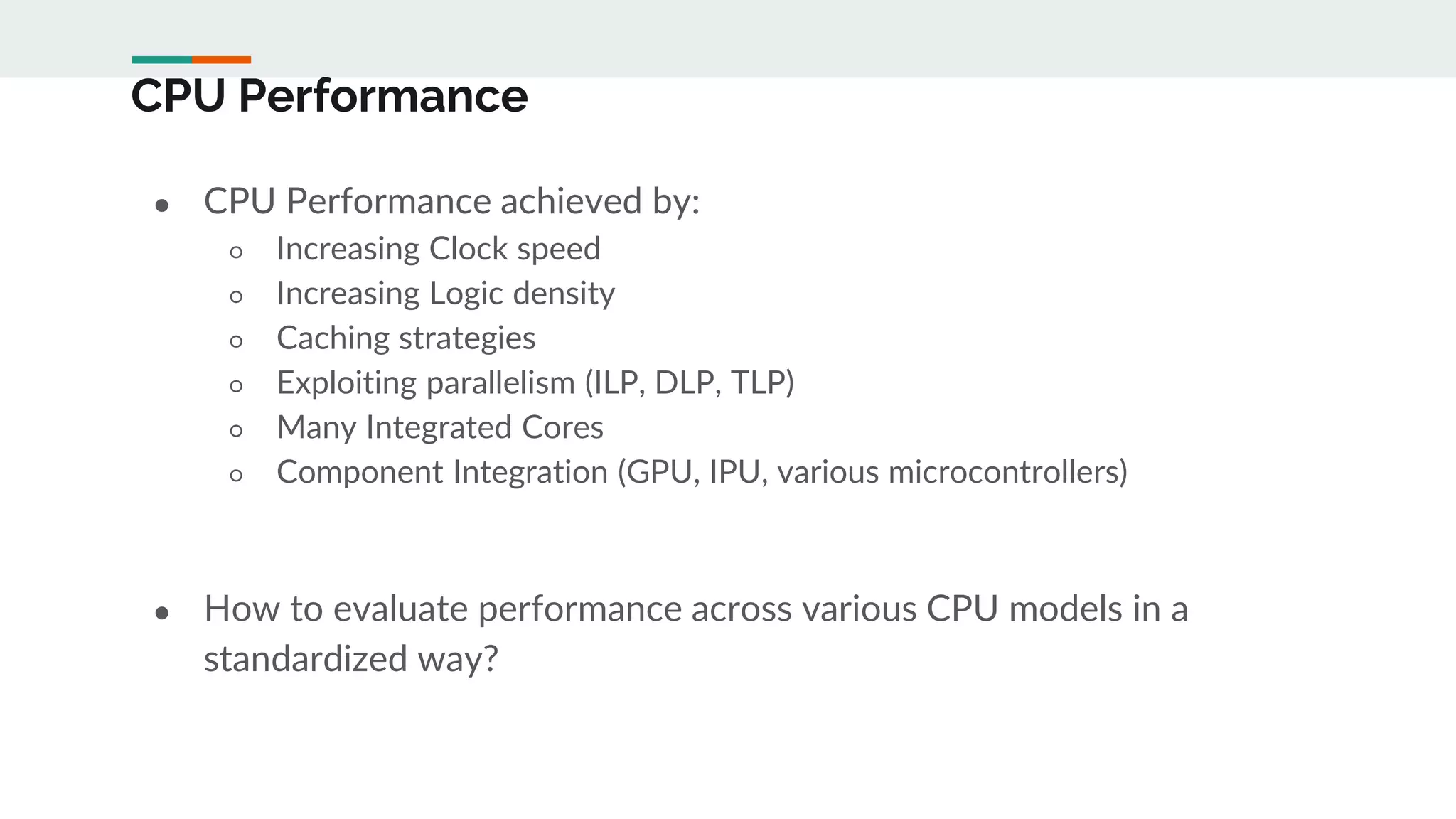 CPU Performance

- CPU Performance achieved by:
  - Increasing Clock speed
  - Increasing Logic density
  - Caching strategies
  - Exploiting parallelism (ILP, DLP, TLP)
  - Many Integrated Cores
  - Component Integration (GPU, IPU, various microcontrollers)

- How to evaluate performance across various CPU models in a standardized way?